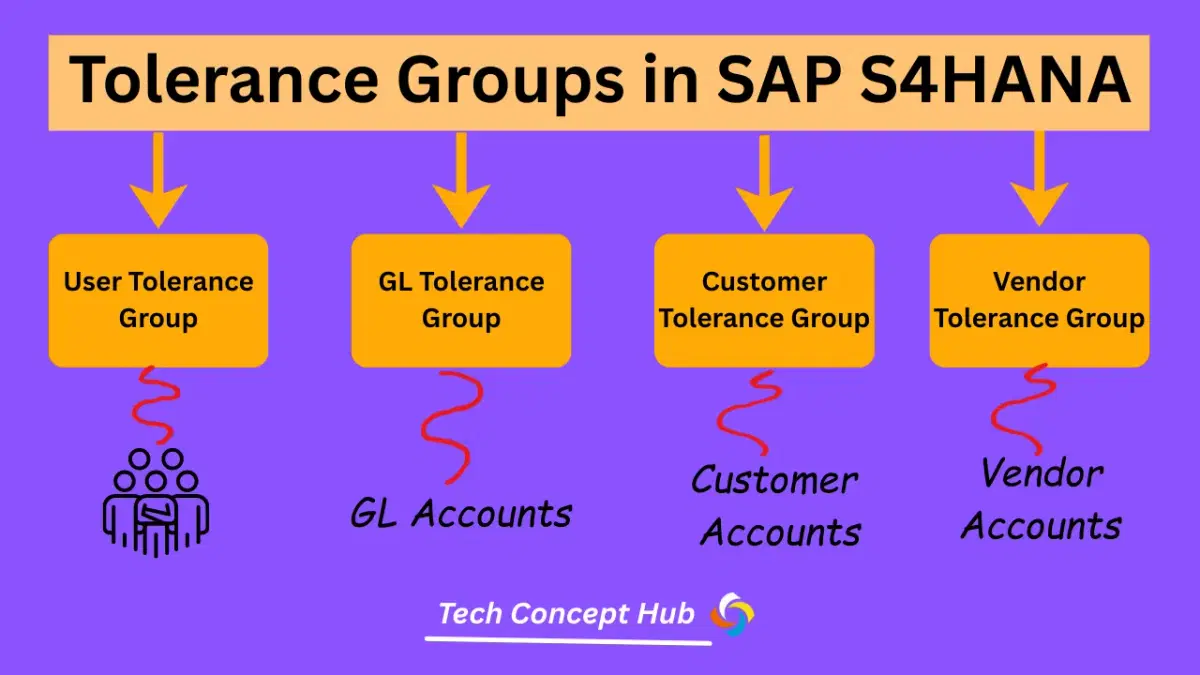 Tolerance Groups in SAP S4HANA

User Tolerance Group

GL Tolerance Group

Customer Tolerance Group

Vendor Tolerance Group

GL Accounts

Customer Accounts

Vendor Accounts

Tech Concept Hub